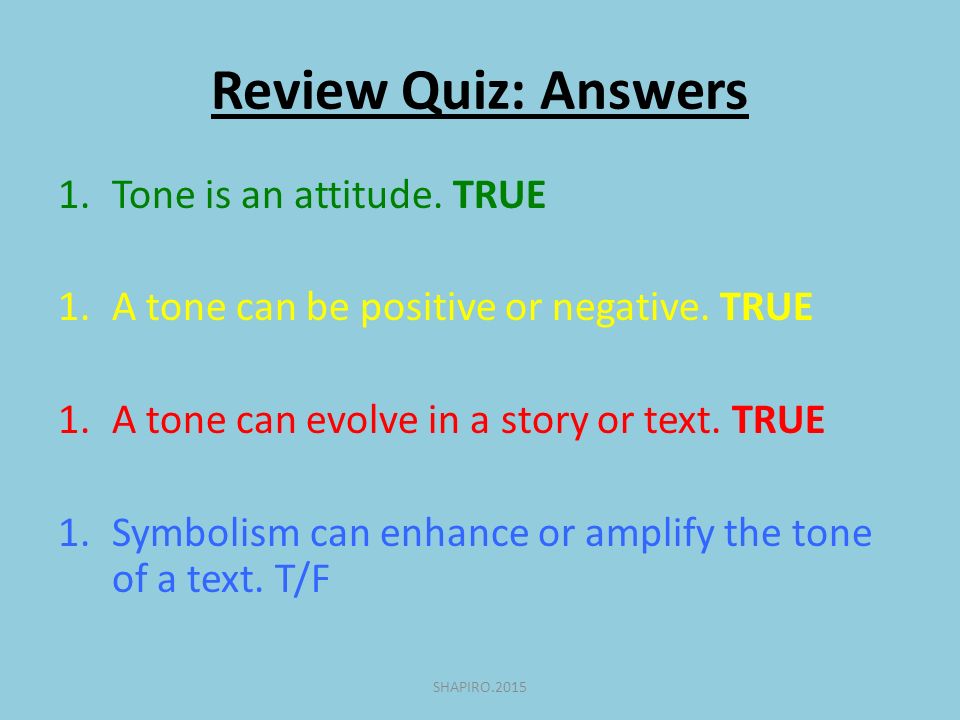 Review Quiz: Answers

1. Tone is an attitude. TRUE

1. A tone can be positive or negative. TRUE

1. A tone can evolve in a story or text. TRUE

1. Symbolism can enhance or amplify the tone of a text. T/F

SHAPIRO.2015